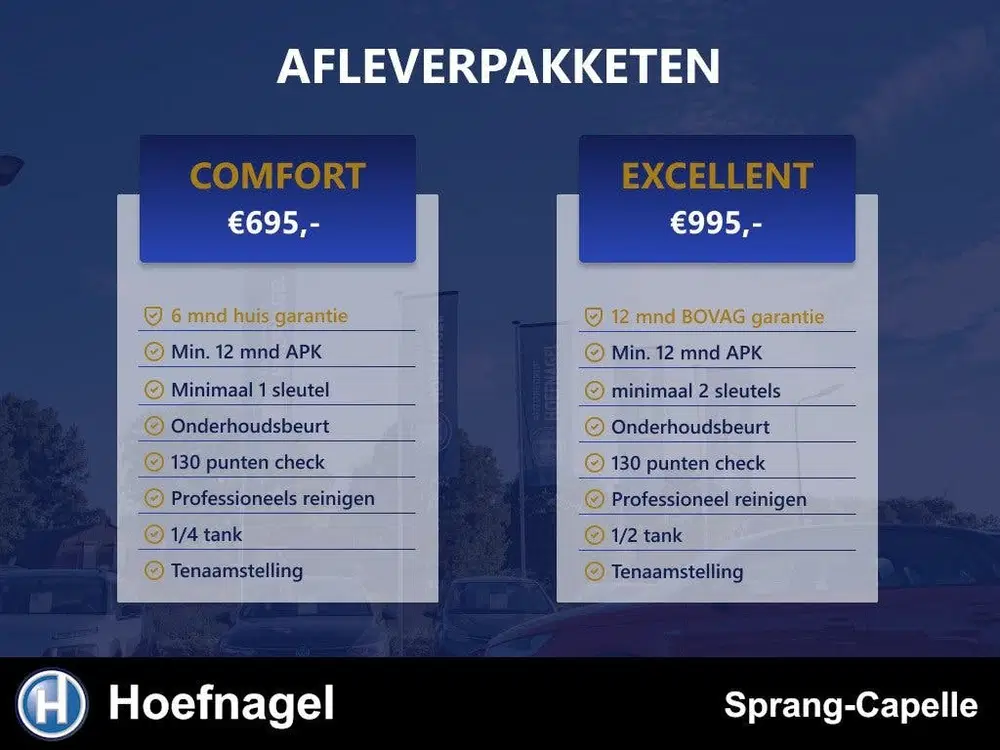 AFLEVERPAKKETEN

COMFORT
€695,-

6 mnd huis garantie
Min. 12 mnd APK
Minimaal 1 sleutel
Onderhoudsbeurt
130 punten check
Professioneels reinigen
1/4 tank
Tenaamstelling

EXCELLENT
€995,-

12 mnd BOVAG garantie
Min. 12 mnd APK
minimaal 2 sleutels
Onderhoudsbeurt
130 punten check
Professioneel reinigen
1/2 tank
Tenaamstelling

Hoefnagel

Sprang-Capelle